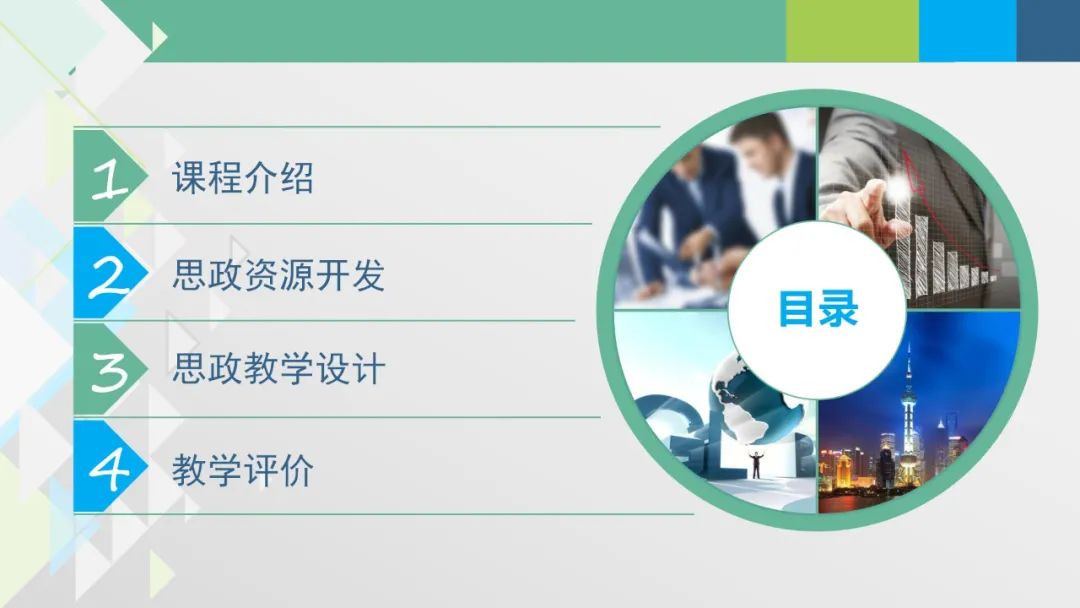 1 课程介绍

2 思政资源开发

3 思政教学设计

4 教学评价

目录